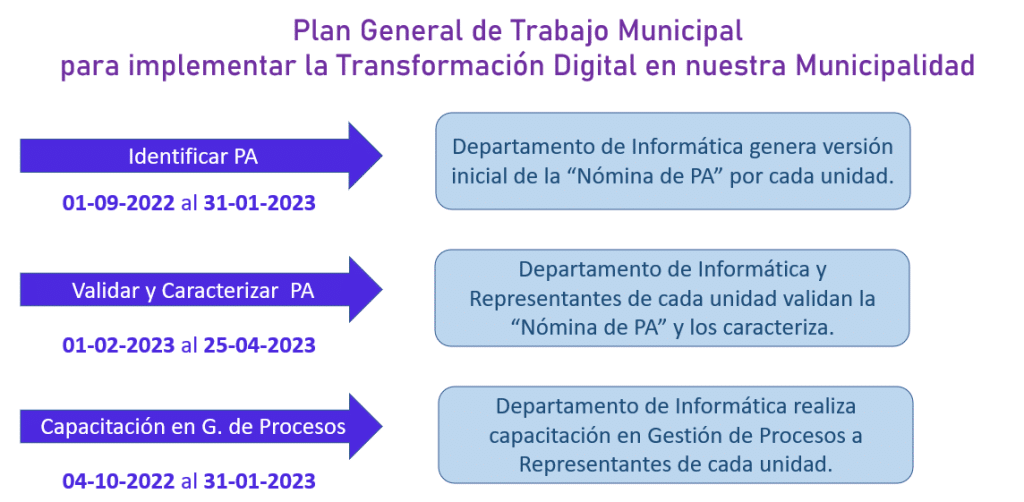 Plan General de Trabajo Municipal
para implementar la Transformación Digital en nuestra Municipalidad

Identificar PA

01-09-2022 al 31-01-2023

Departamento de Informática genera versión inicial de la “Nómina de PA” por cada unidad.

Validar y Caracterizar PA

01-02-2023 al 25-04-2023

Departamento de Informática y Representantes de cada unidad validan la “Nómina de PA” y los caracteriza.

Capacitación en G. de Procesos

04-10-2022 al 31-01-2023

Departamento de Informática realiza capacitación en Gestión de Procesos a Representantes de cada unidad.